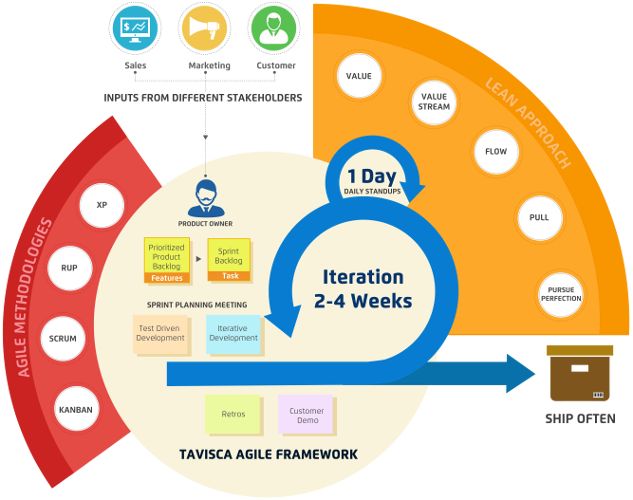 Sales
Marketing
Customer

INPUTS FROM DIFFERENT STAKEHOLDERS

LEAN APPROACH
VALUE
VALUE STREAM
FLOW
PULL
PURSUE PERFECTION

AGILE METHODOLOGIES
XP
RUP
SCRUM
KANBAN

PRODUCT OWNER

Prioritized Product Backlog
Features

Sprint Backlog
Task

SPRINT PLANNING MEETING

Test Driven Development
Iterative Development

1 Day
DAILY STANDUPS

Iteration
2-4 Weeks

Retros
Customer Demo

TAVISCA AGILE FRAMEWORK

SHIP OFTEN